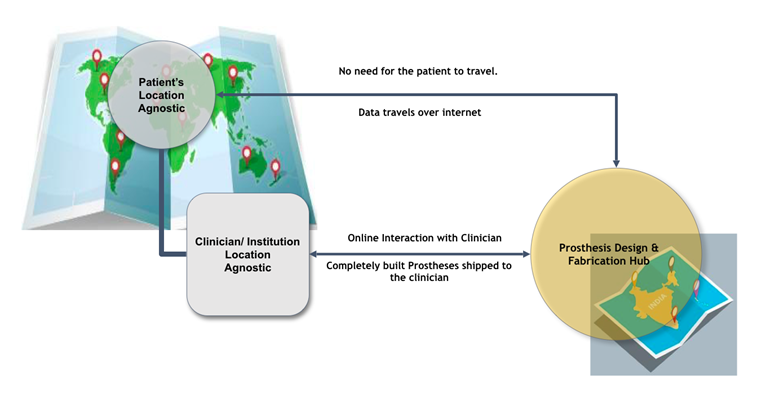 Patient's Location Agnostic

No need for the patient to travel.

Data travels over internet

Clinician/ Institution Location Agnostic

Online Interaction with Clinician

Completely built Prostheses shipped to the clinician

Prosthesis Design & Fabrication Hub

INDIA